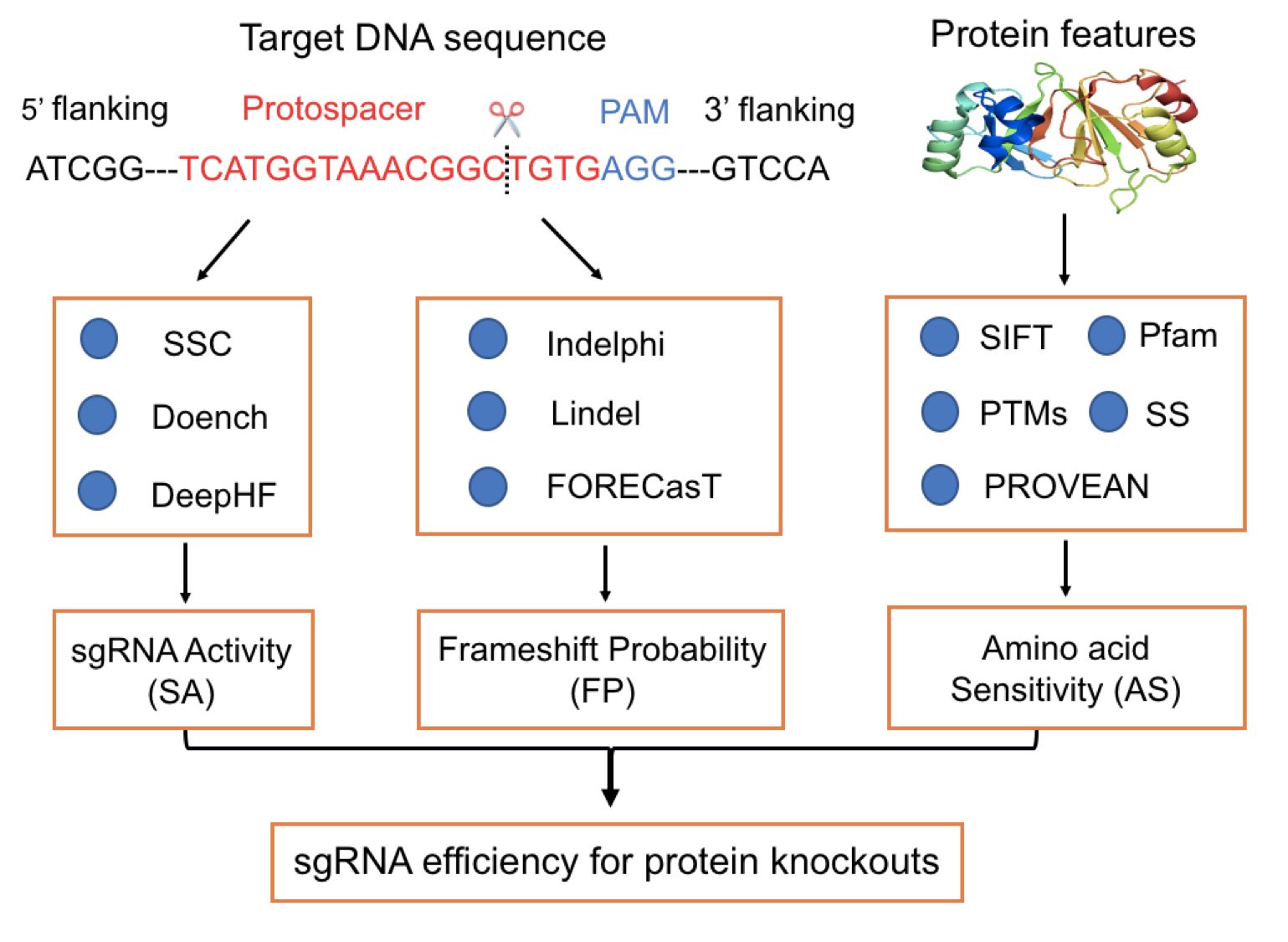 Target DNA sequence

Protein features

5' flanking Protospacer PAM 3' flanking

ATCGG---TCATGGTAAACGGCTGTGAGG---GTCCA

SSC
Doench
DeepHF

Indelphi
Lindel
FORECasT

SIFT
Pfam
PTMs
SS
PROVEAN

sgRNA Activity (SA)

Frameshift Probability (FP)

Amino acid Sensitivity (AS)

sgRNA efficiency for protein knockouts